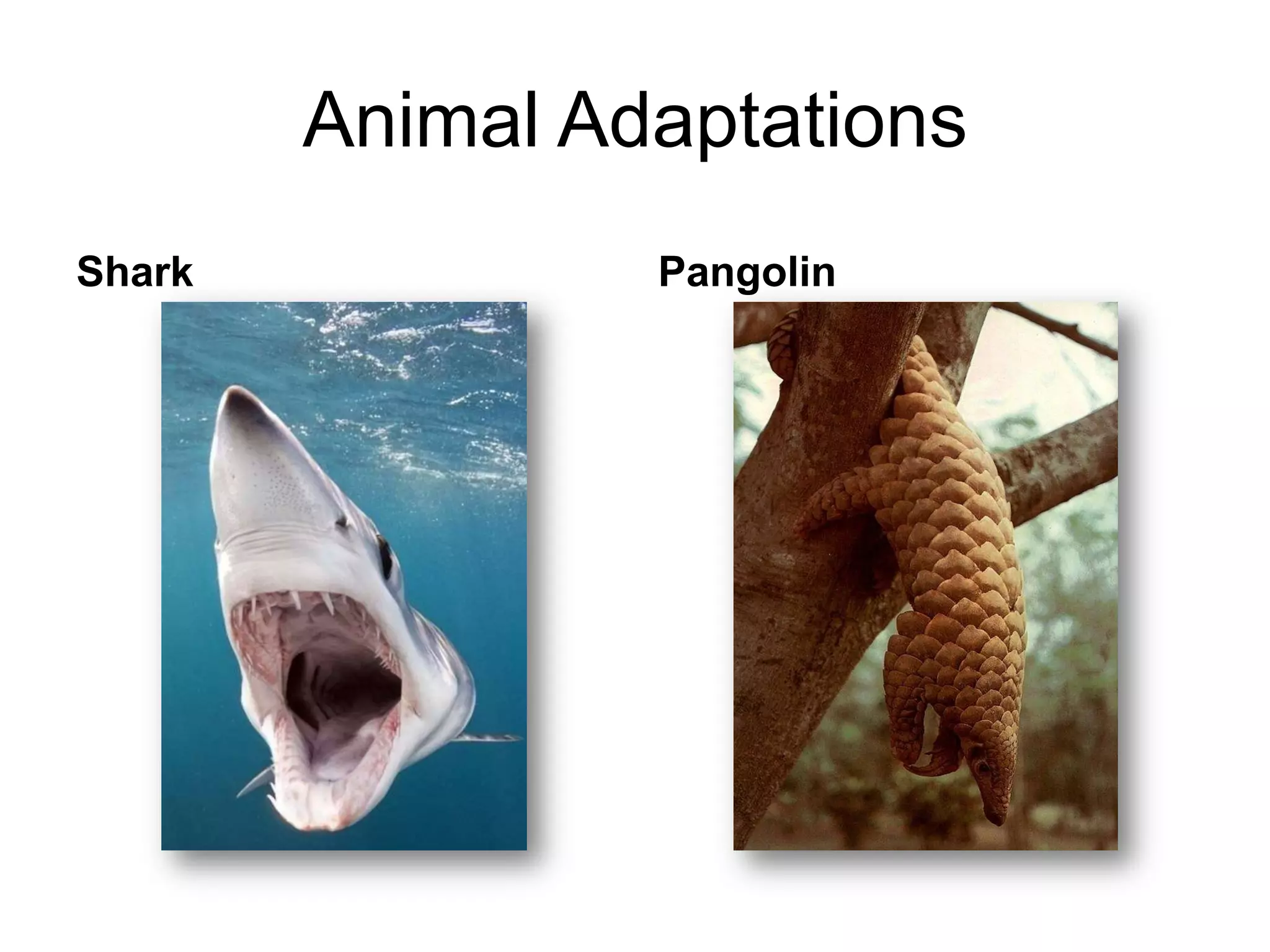 Animal Adaptations

Shark

Pangolin